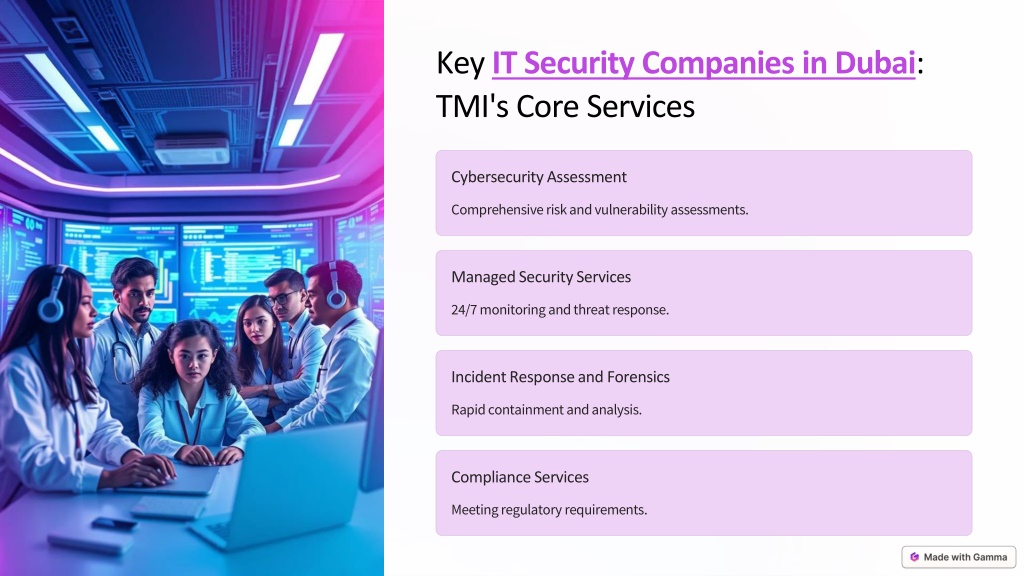 Key IT Security Companies in Dubai: TMI's Core Services

Cybersecurity Assessment

Comprehensive risk and vulnerability assessments.

Managed Security Services

24/7 monitoring and threat response.

Incident Response and Forensics

Rapid containment and analysis.

Compliance Services

Meeting regulatory requirements.

Made with Gamma